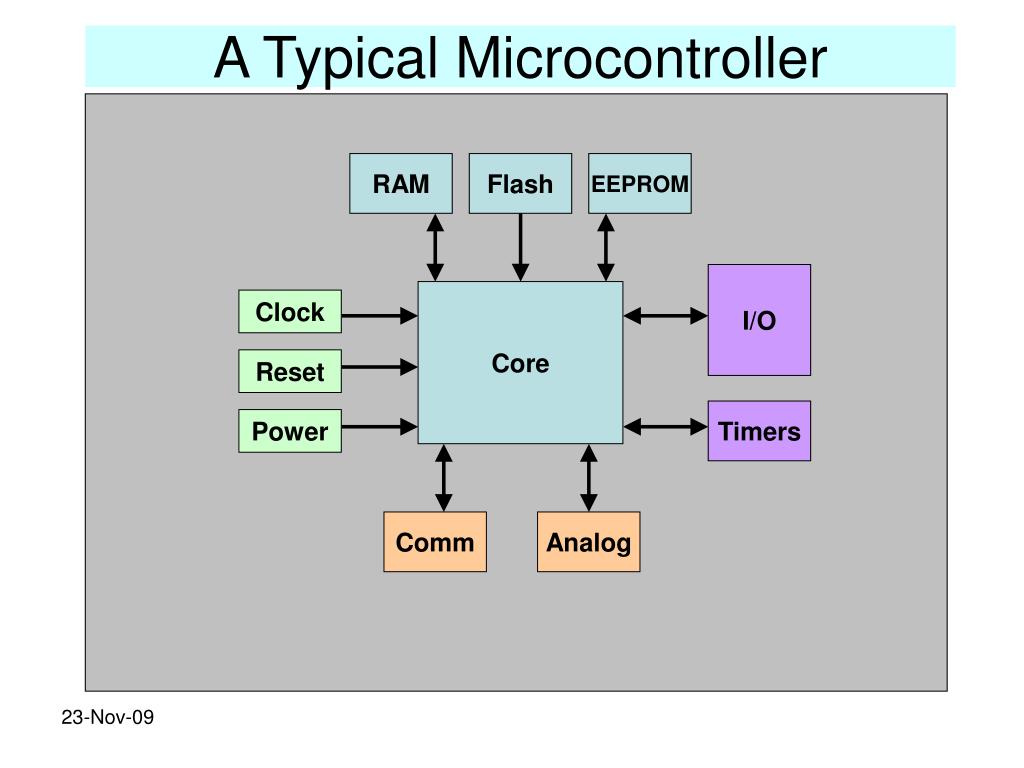 A Typical Microcontroller

RAM
Flash
EEPROM

Clock
Reset
Power

Core

I/O
Timers

Comm
Analog

23-Nov-09